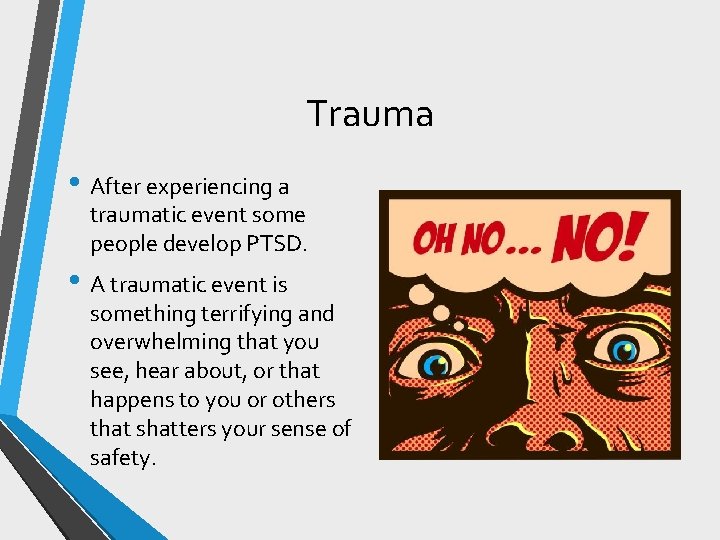 Trauma

• After experiencing a traumatic event some people develop PTSD.

• A traumatic event is something terrifying and overwhelming that you see, hear about, or that happens to you or others that shatters your sense of safety.

OH NO... NO!